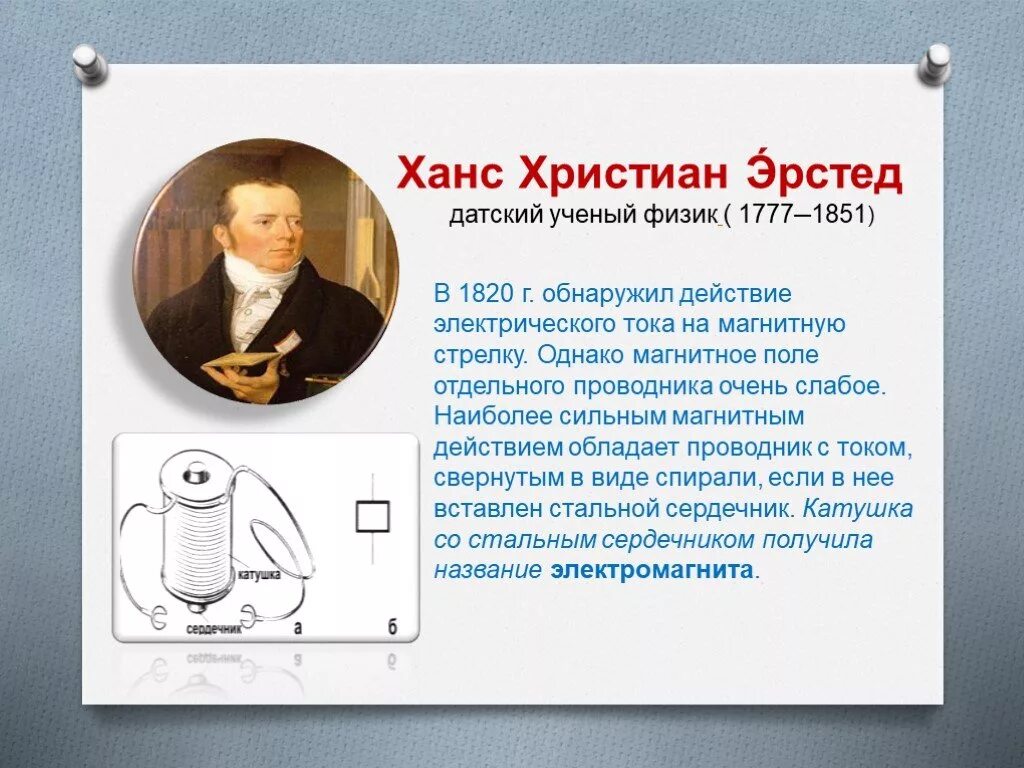 Ханс Христиан Э́рстед

датский ученый физик ( 1777–1851)

В 1820 г. обнаружил действие электрического тока на магнитную стрелку. Однако магнитное поле отдельного проводника очень слабое. Наиболее сильным магнитным действием обладает проводник с током, свернутым в виде спирали, если в нее вставлен стальной сердечник. Катушка со стальным сердечником получила название электромагнита.

катушка

сердечник

а

б